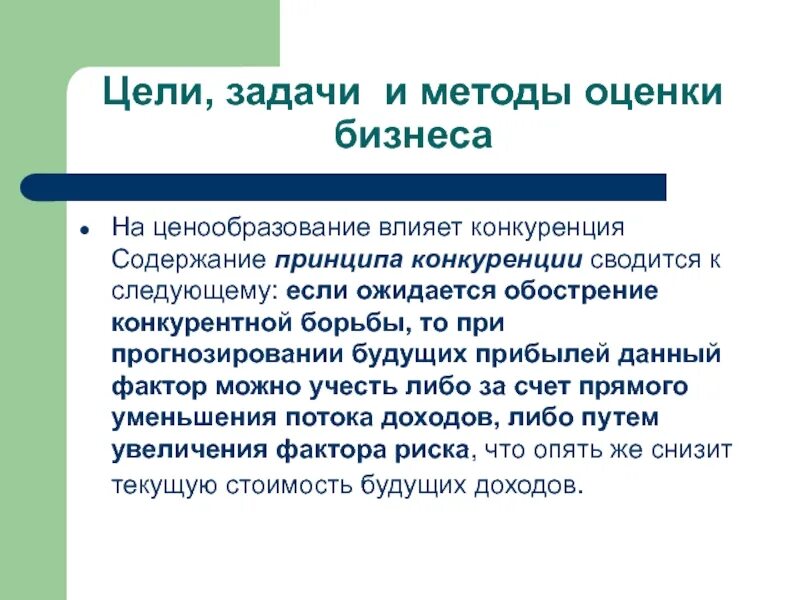 Цели, задачи и методы оценки бизнеса

• На ценообразование влияет конкуренция Содержание принципа конкуренции сводится к следующему: если ожидается обострение конкурентной борьбы, то при прогнозировании будущих прибылей данный фактор можно учесть либо за счет прямого уменьшения потока доходов, либо путем увеличения фактора риска, что опять же снизит текущую стоимость будущих доходов.